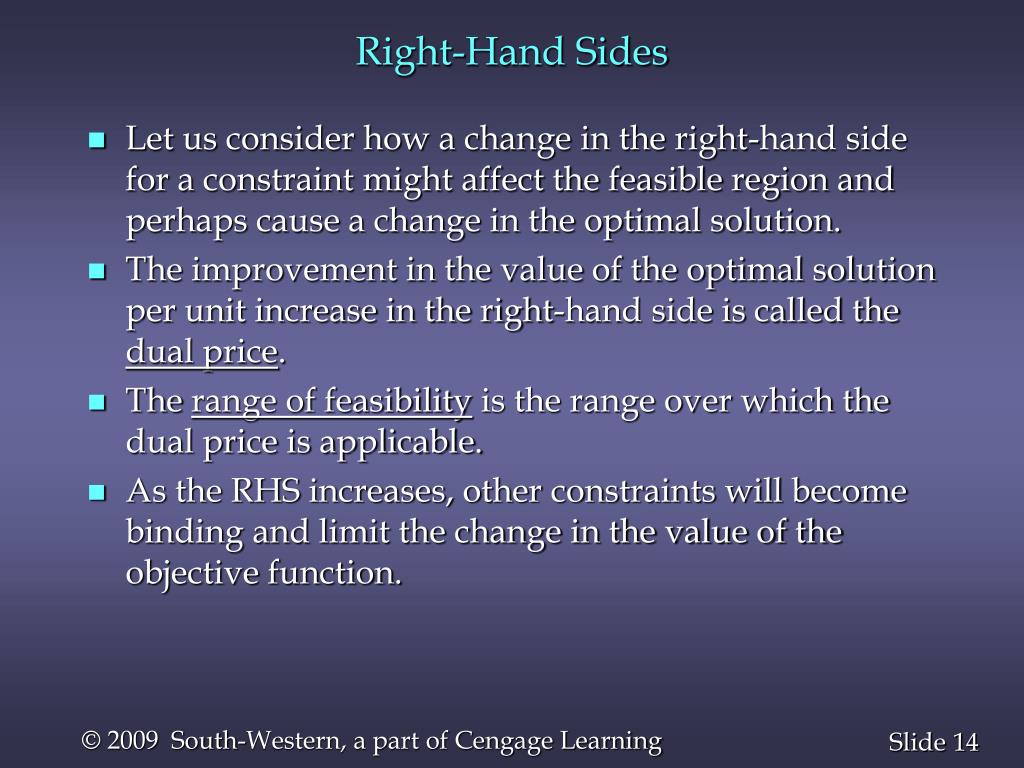 Right-Hand Sides

- Let us consider how a change in the right-hand side for a constraint might affect the feasible region and perhaps cause a change in the optimal solution.
- The improvement in the value of the optimal solution per unit increase in the right-hand side is called the dual price.
- The range of feasibility is the range over which the dual price is applicable.
- As the RHS increases, other constraints will become binding and limit the change in the value of the objective function.

© 2009 South-Western, a part of Cengage Learning

Slide 14